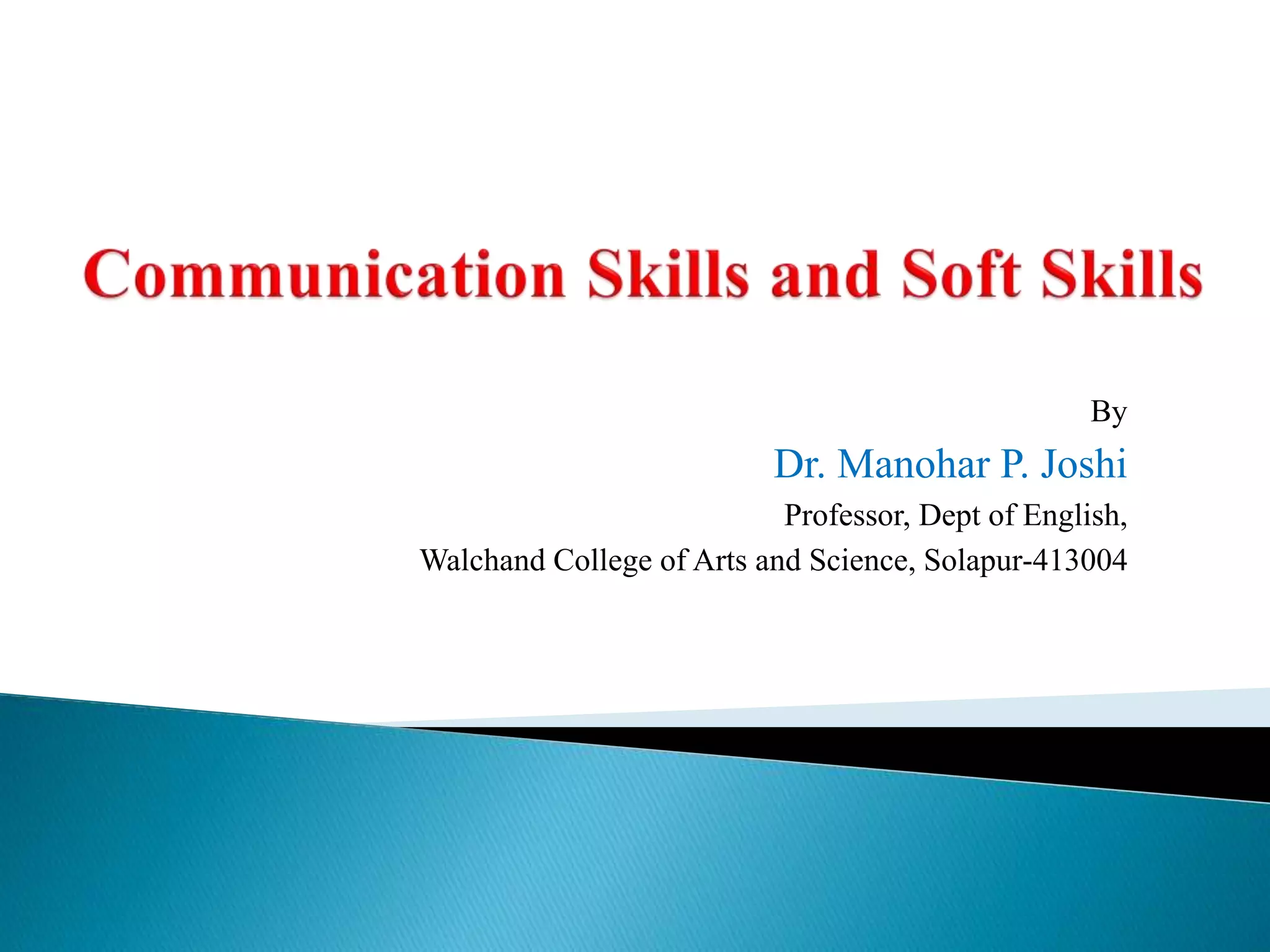 Communication Skills and Soft Skills

By

Dr. Manohar P. Joshi

Professor, Dept of English,

Walchand College of Arts and Science, Solapur-413004